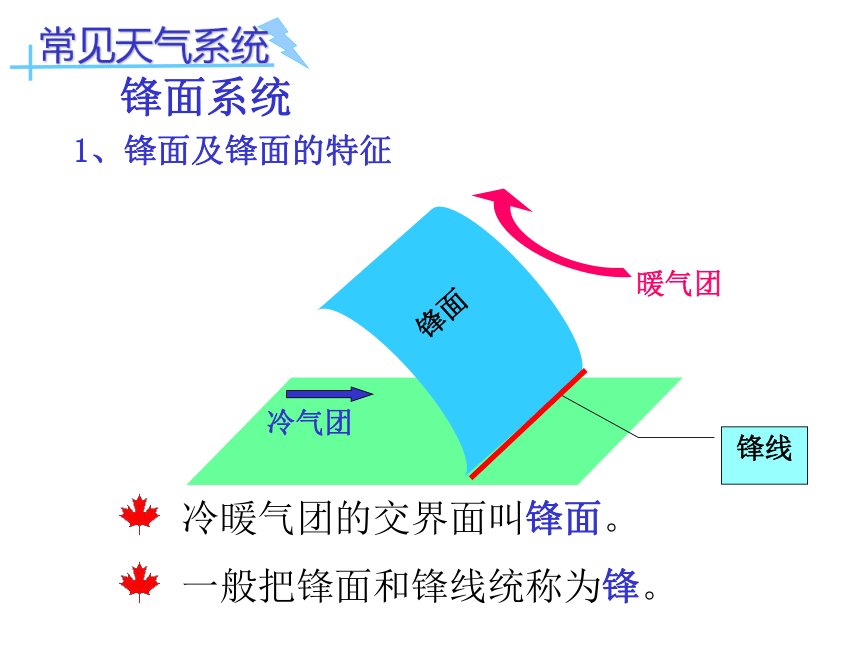 常见天气系统

锋面系统

1、锋面及锋面的特征

暖气团

锋面

冷气团

锋线

冷暖气团的交界面叫锋面。

一般把锋面和锋线统称为锋。